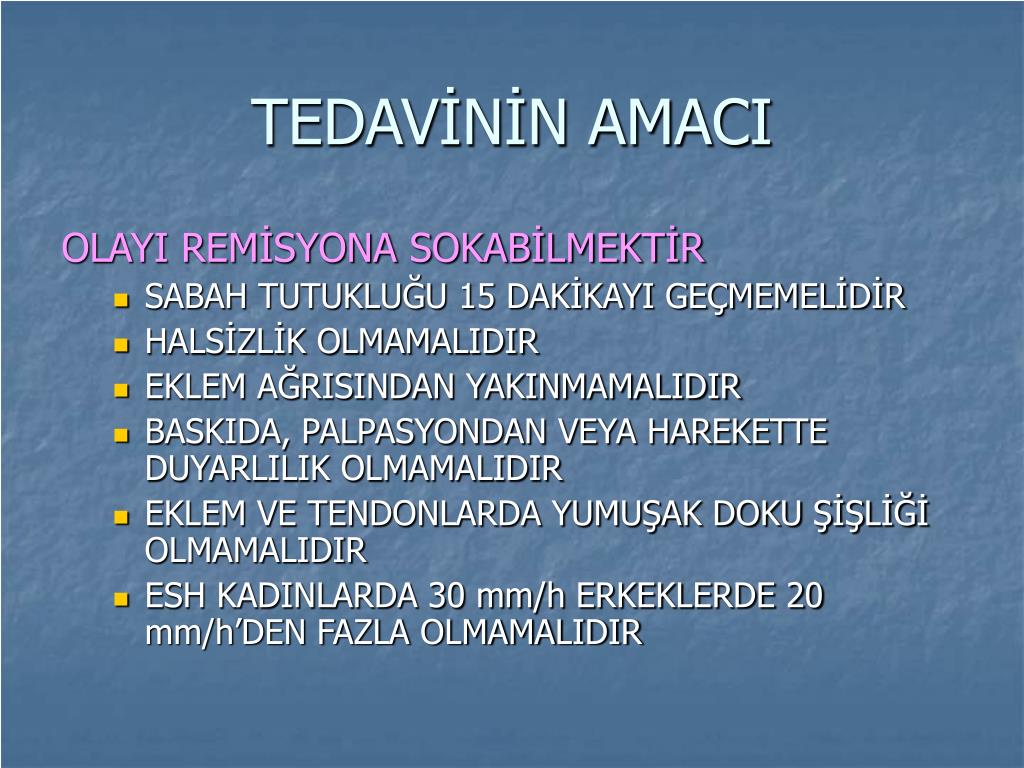 TEDAVİNİN AMACI

OLAYI REMİSYONA SOKABİLMEKTİR

- SABAH TUTUKLUĞU 15 DAKİKAYI GEÇMEMELİDİR
- HALSİZLİK OLMAMALIDIR
- EKLEM AĞRISINDAN YAKINMAMALIDIR
- BASKIDA, PALPASYONDAN VEYA HAREKETTE DUYARLILIK OLMAMALIDIR
- EKLEM VE TENDONLARDA YUMUŞAK DOKU ŞİŞLİĞİ OLMAMALIDIR
- ESH KADINLARDA 30 mm/h ERKEKLERDE 20 mm/h'DEN FAZLA OLMAMALIDIR